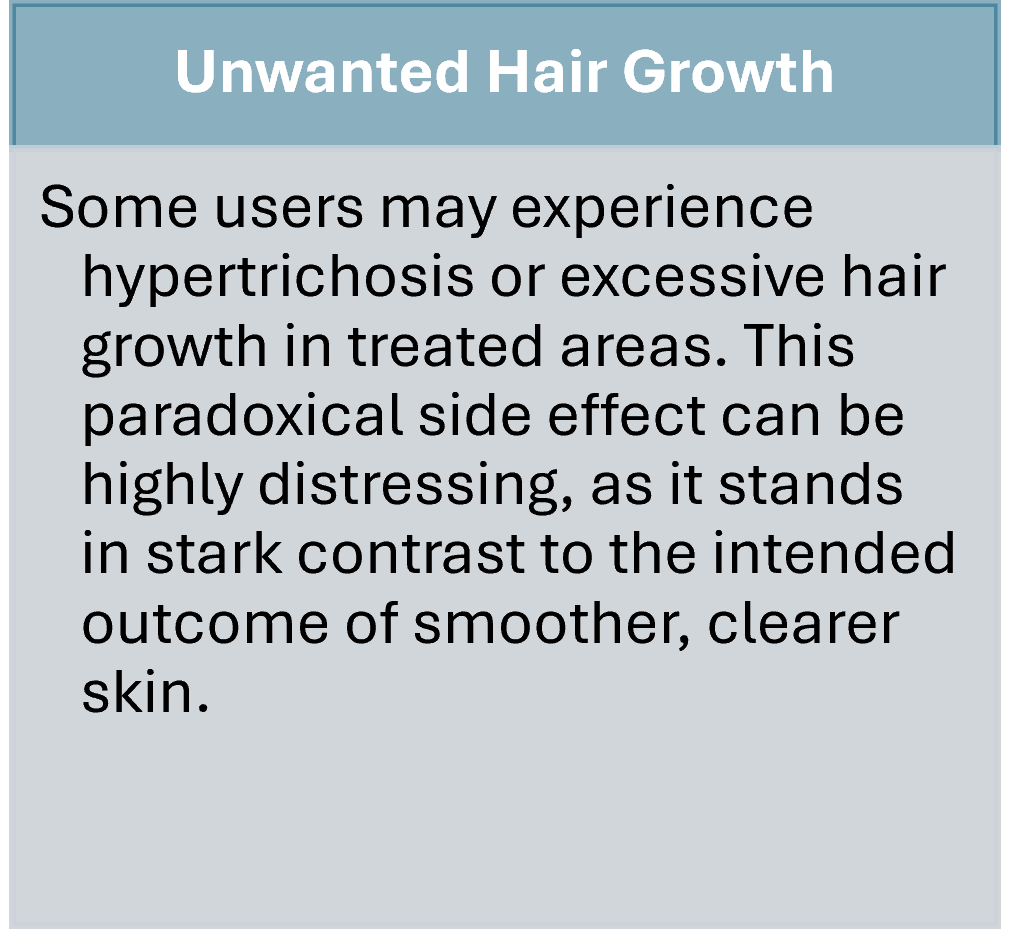 Unwanted Hair Growth

Some users may experience hypertrichosis or excessive hair growth in treated areas. This paradoxical side effect can be highly distressing, as it stands in stark contrast to the intended outcome of smoother, clearer skin.